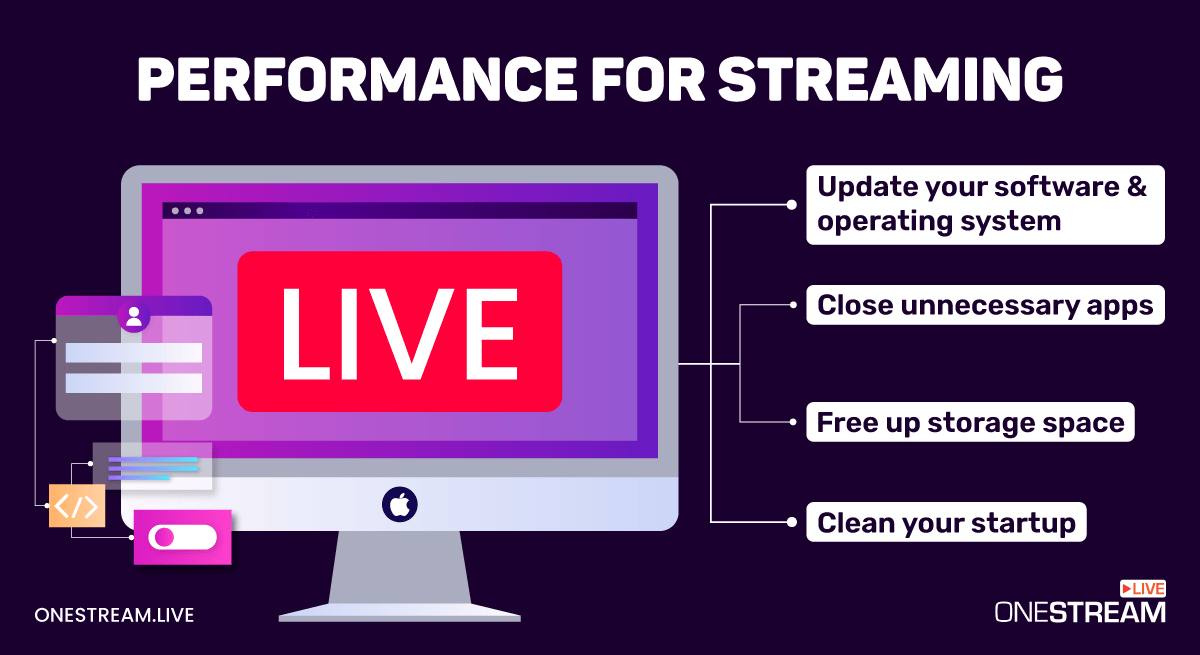 PERFORMANCE FOR STREAMING

LIVE

</>

Update your software & operating system

Close unnecessary apps

Free up storage space

Clean your startup

ONESTREAM.LIVE

LIVE
ONESTREAM